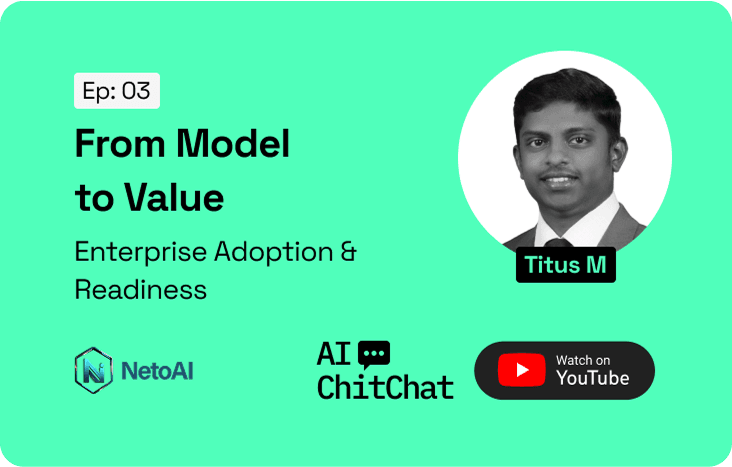 Ep: 03

From Model to Value

Enterprise Adoption & Readiness

Titus M

NetoAI

AI ChitChat

Watch on YouTube